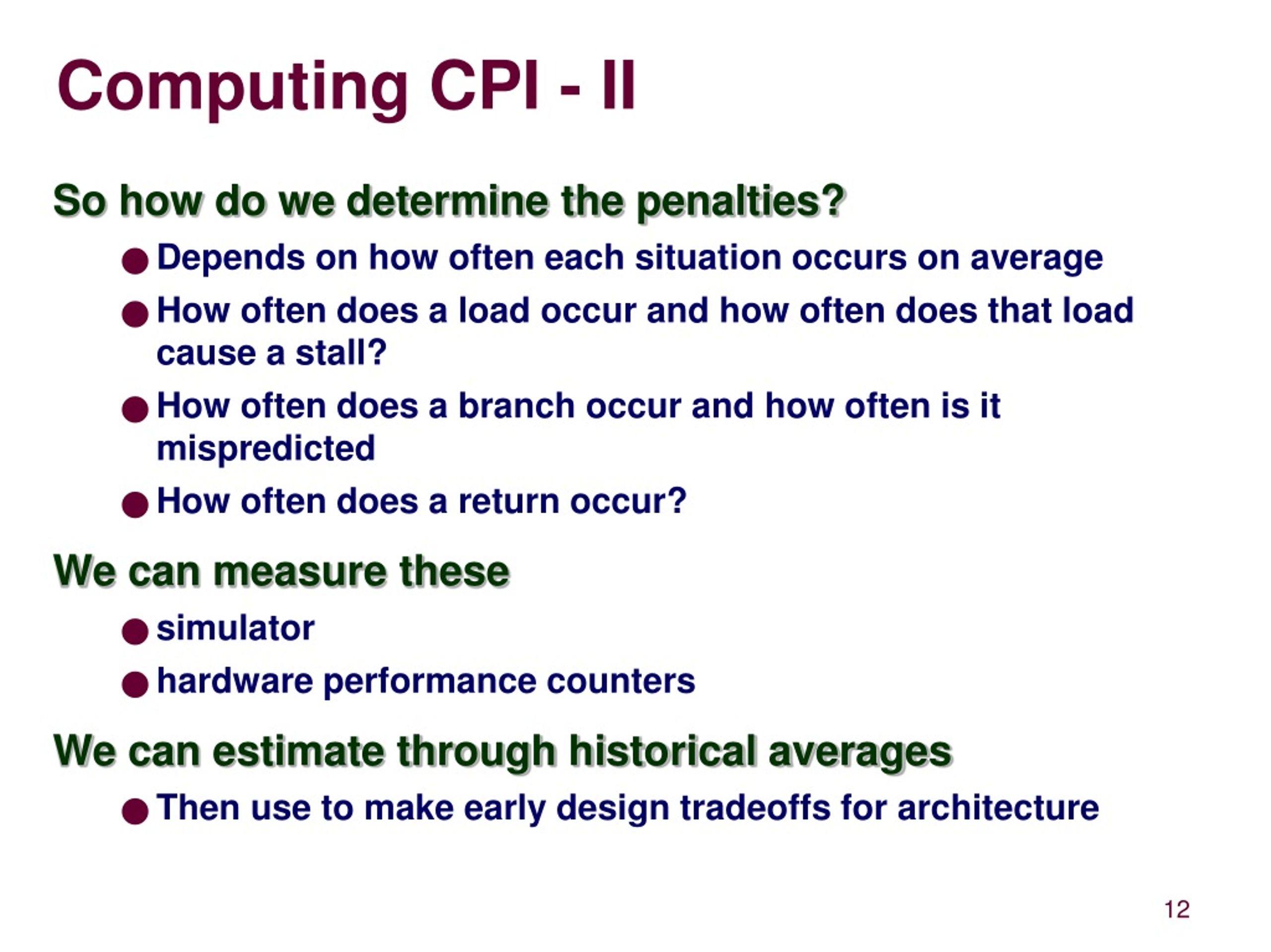 Computing CPI - II

So how do we determine the penalties?

- Depends on how often each situation occurs on average
- How often does a load occur and how often does that load cause a stall?
- How often does a branch occur and how often is it mispredicted
- How often does a return occur?

We can measure these

- simulator
- hardware performance counters

We can estimate through historical averages

- Then use to make early design tradeoffs for architecture

12